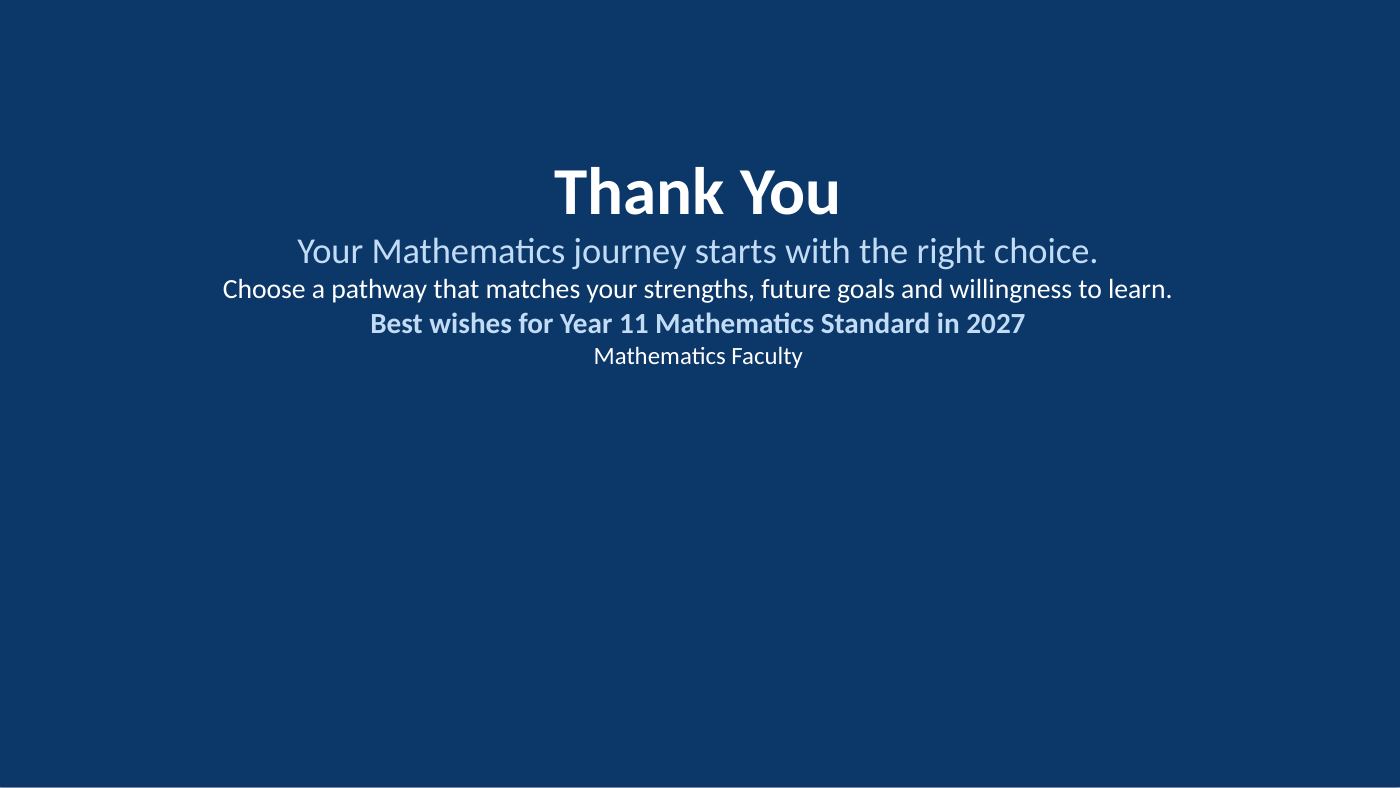 Thank You

Your Mathematics journey starts with the right choice.

Choose a pathway that matches your strengths, future goals and willingness to learn.

Best wishes for Year 11 Mathematics Standard in 2027

Mathematics Faculty